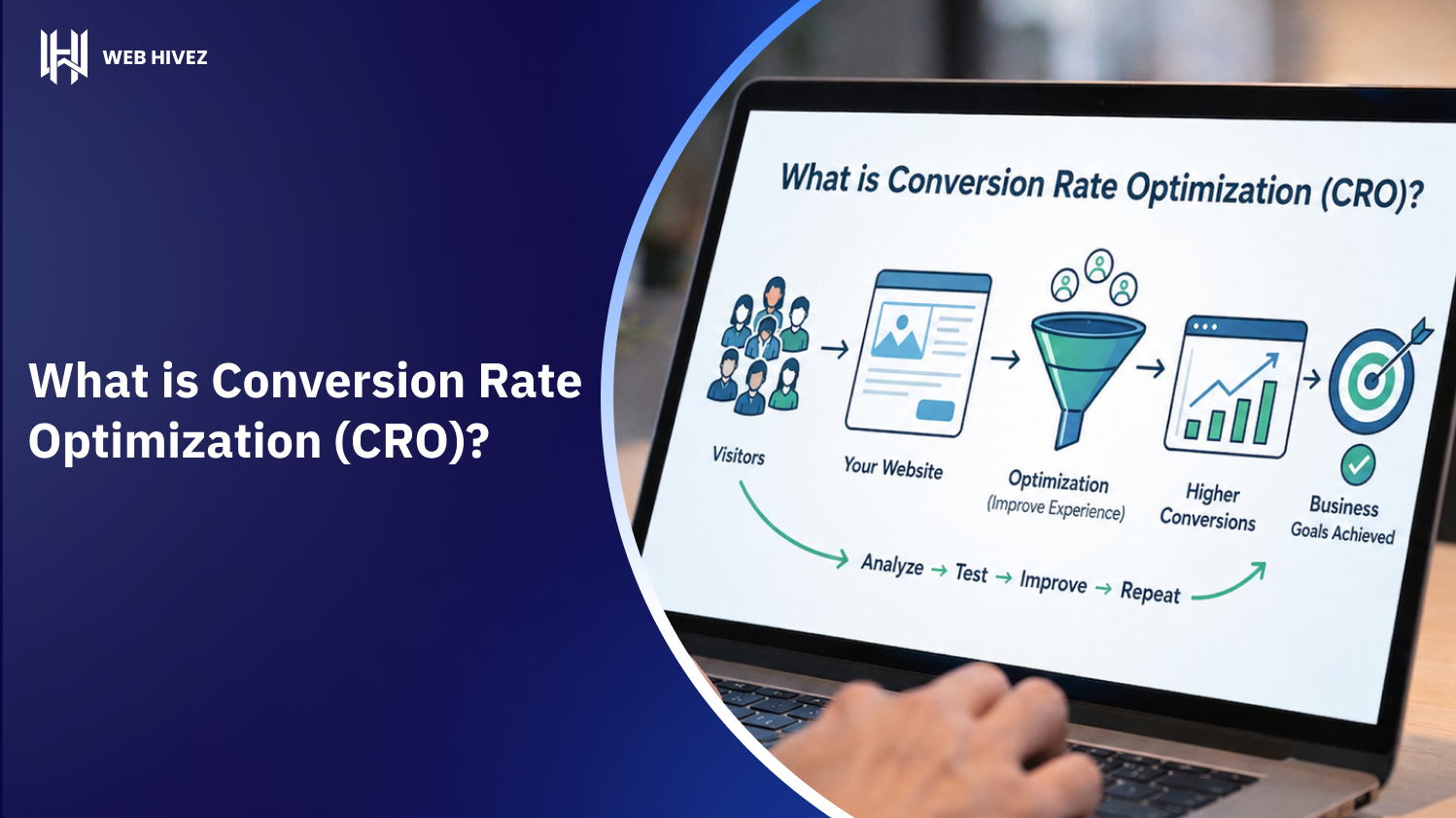 WEB HIVEZ

What is Conversion Rate Optimization (CRO)?

What is Conversion Rate Optimization (CRO)?

Visitors → Your Website → Optimization (Improve Experience) → Higher Conversions → Business Goals Achieved

Analyze → Test → Improve → Repeat